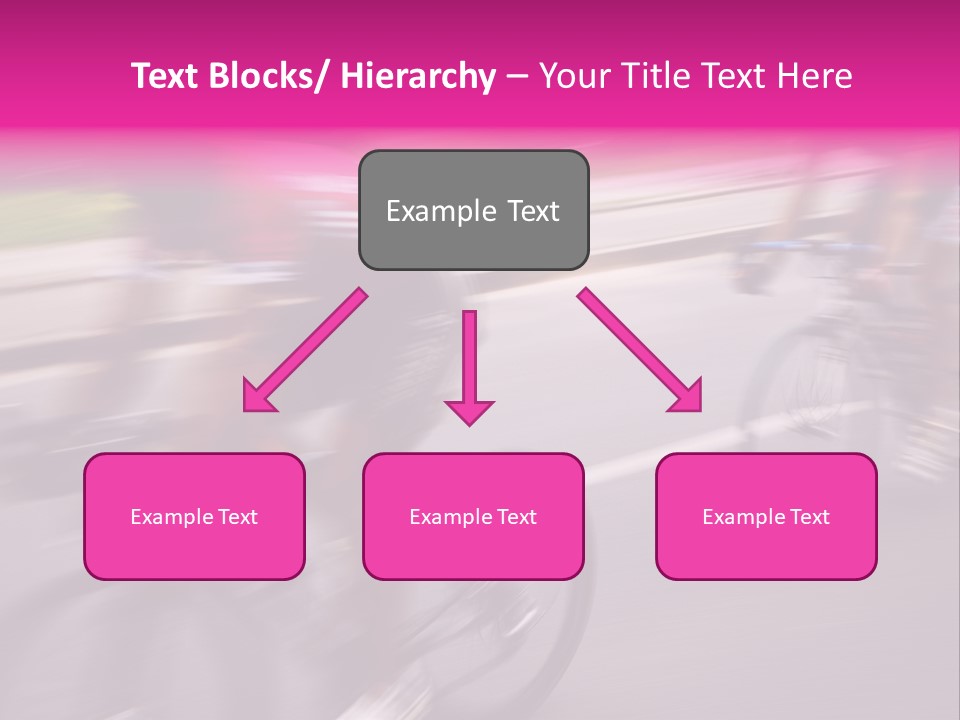 Text Blocks/ Hierarchy – Your Title Text Here

Example Text

Example Text

Example Text

Example Text